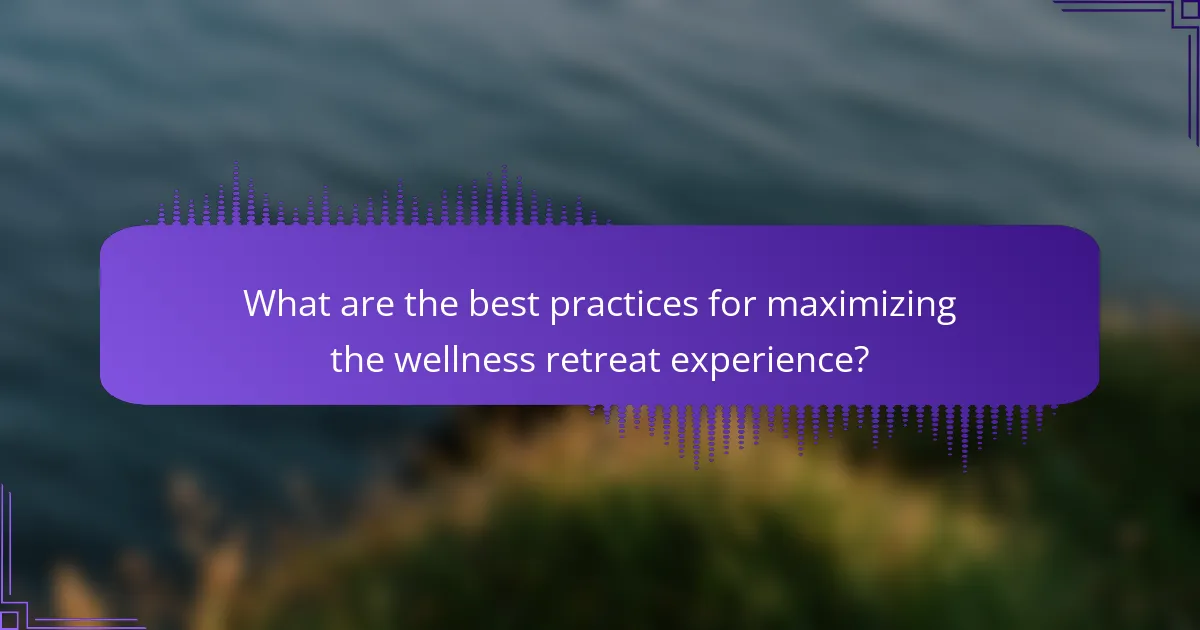 What are the best practices for maximizing the wellness retreat experience?